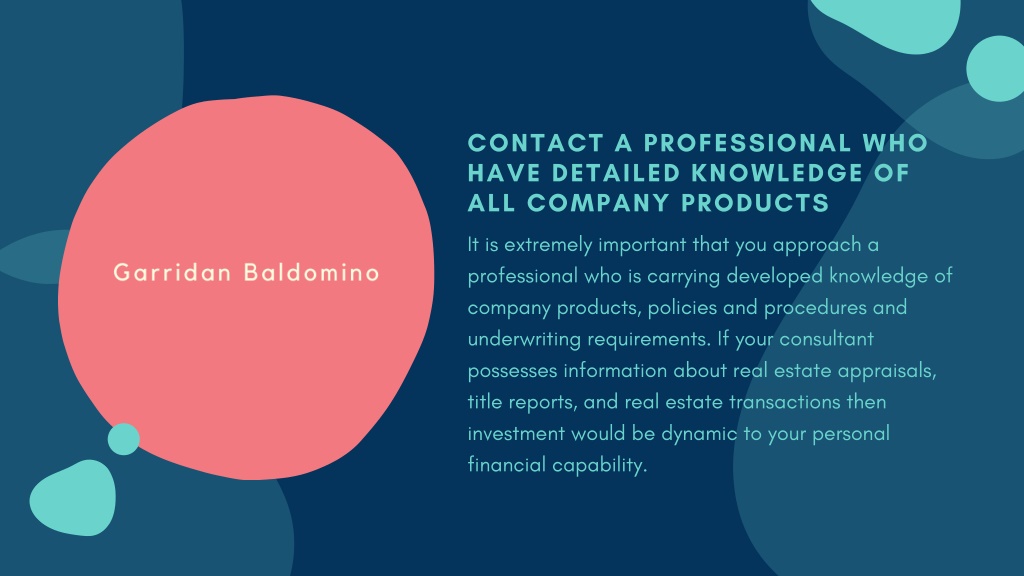 Garridan Baldomino

CONTACT A PROFESSIONAL WHO HAVE DETAILED KNOWLEDGE OF ALL COMPANY PRODUCTS

It is extremely important that you approach a professional who is carrying developed knowledge of company products, policies and procedures and underwriting requirements. If your consultant possesses information about real estate appraisals, title reports, and real estate transactions then investment would be dynamic to your personal financial capability.